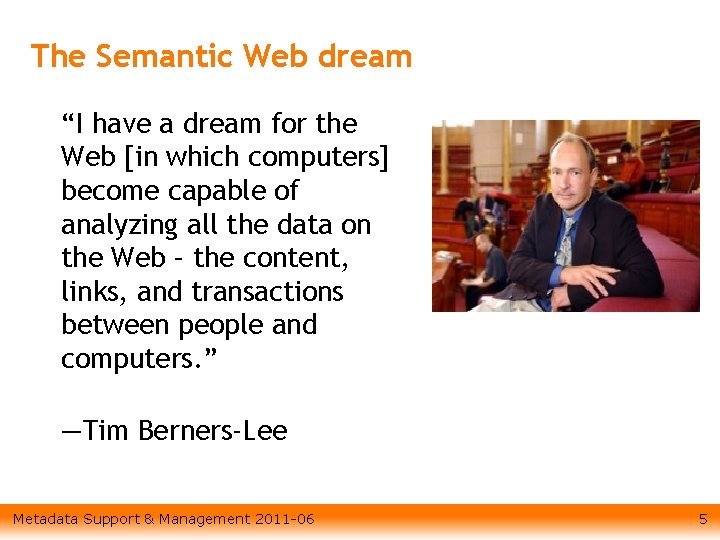 The Semantic Web dream

“I have a dream for the Web [in which computers] become capable of analyzing all the data on the Web – the content, links, and transactions between people and computers.”

—Tim Berners-Lee

Metadata Support & Management 2011-06

5